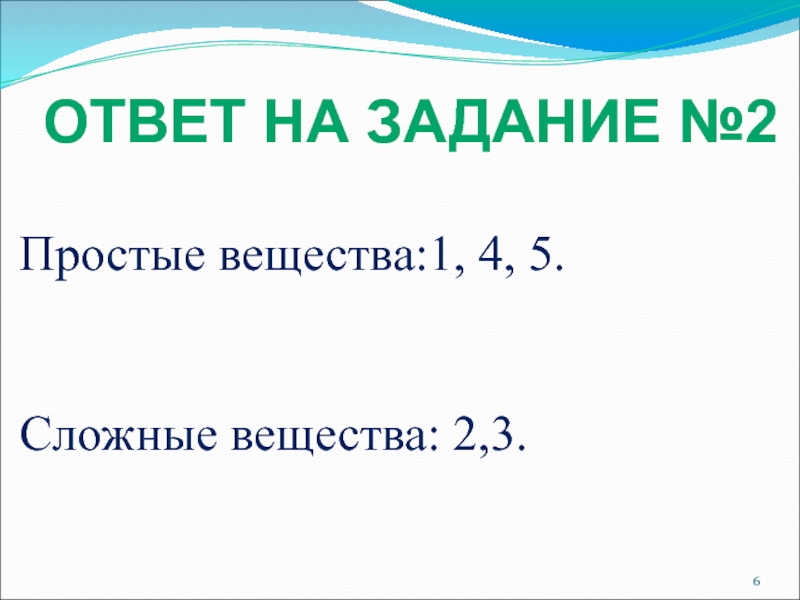 ОТВЕТ НА ЗАДАНИЕ №2

Простые вещества:1, 4, 5.

Сложные вещества: 2,3.

6